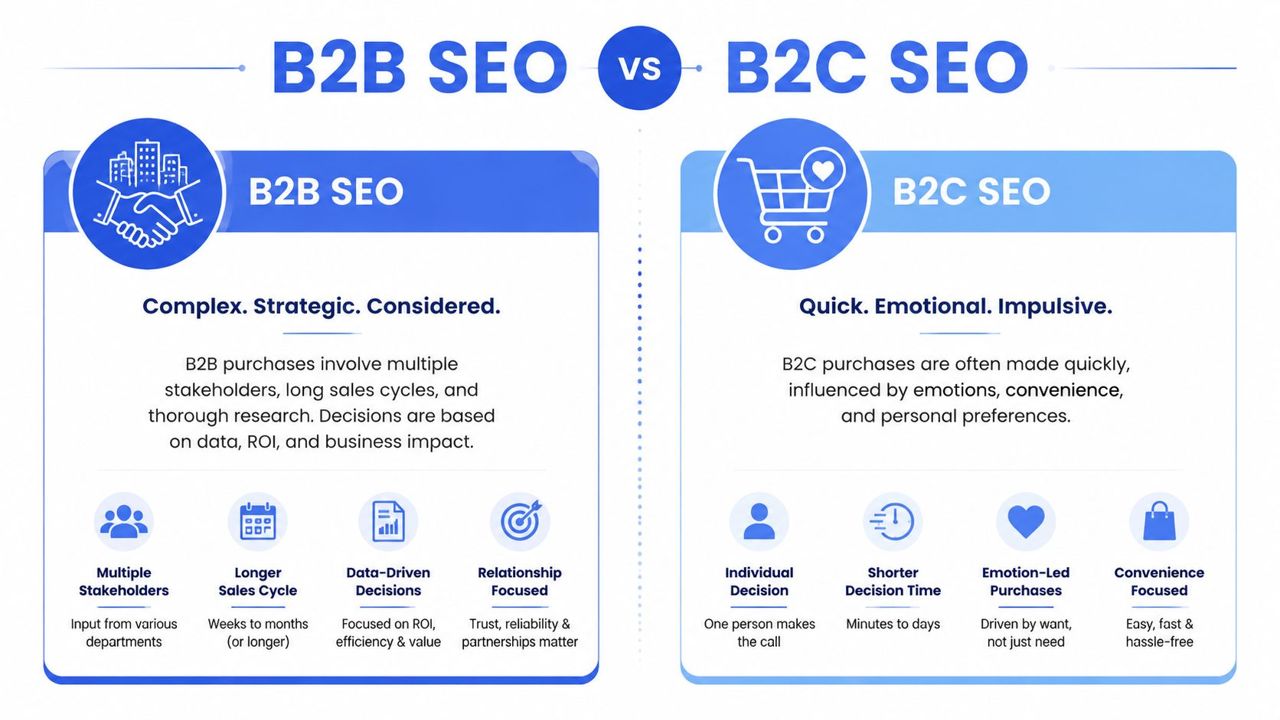 B2B SEO vs B2C SEO

B2B SEO

Complex. Strategic. Considered.

B2B purchases involve multiple stakeholders, long sales cycles, and thorough research. Decisions are based on data, ROI, and business impact.

Multiple Stakeholders
Input from various departments

Longer Sales Cycle
Weeks to months (or longer)

Data-Driven Decisions
Focused on ROI, efficiency & value

Relationship Focused
Trust, reliability & partnerships matter

B2C SEO

Quick. Emotional. Impulsive.

B2C purchases are often made quickly, influenced by emotions, convenience, and personal preferences.

Individual Decision
One person makes the call

Shorter Decision Time
Minutes to days

Emotion-Led Purchases
Driven by want, not just need

Convenience Focused
Easy, fast & hassle-free